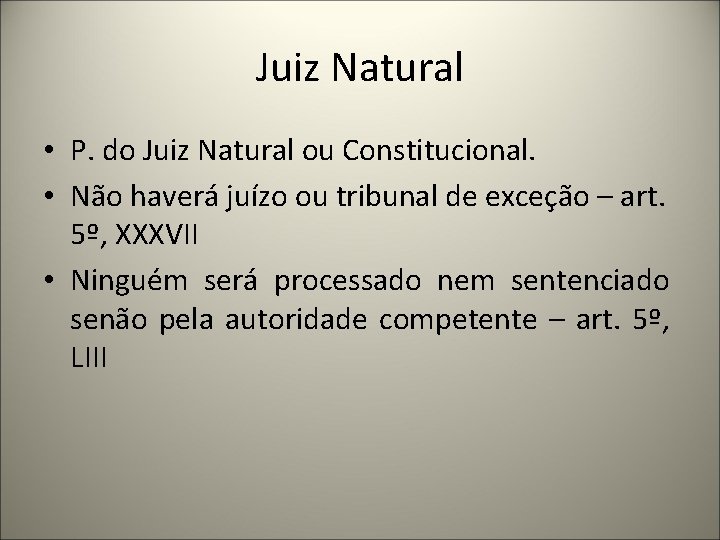 Juiz Natural

• P. do Juiz Natural ou Constitucional.
• Não haverá juízo ou tribunal de exceção – art. 5º, XXXVII
• Ninguém será processado nem sentenciado senão pela autoridade competente – art. 5º, LIII